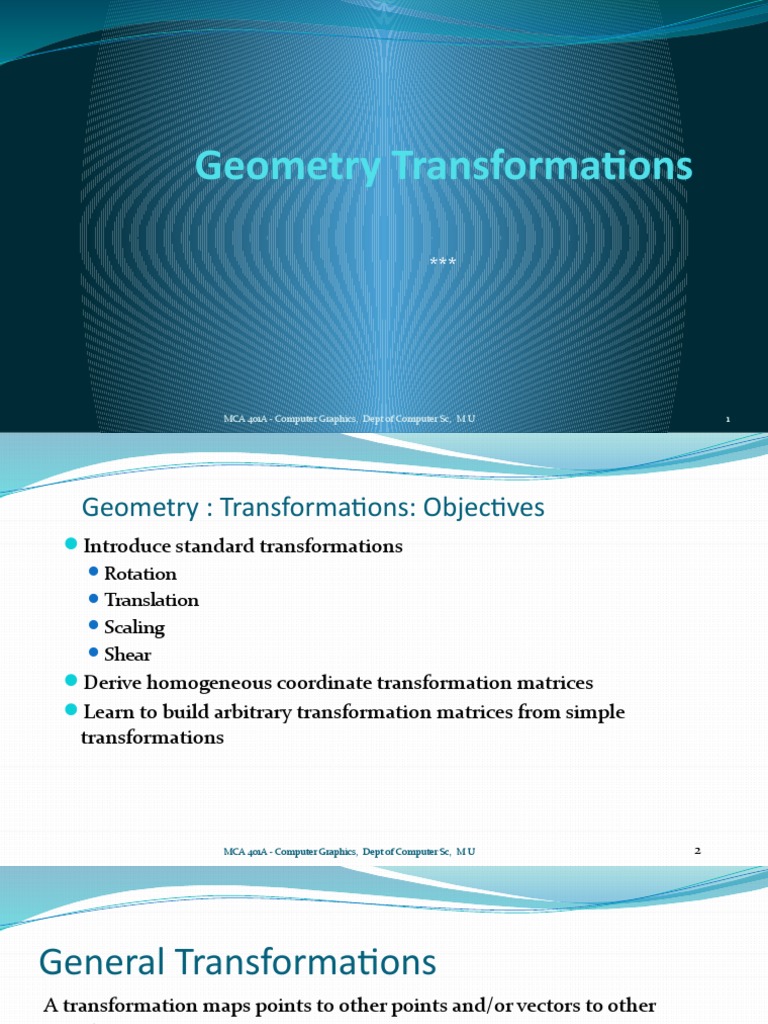 Geometry Transformations

***

MCA 401A - Computer Graphics, Dept of Computer Sc, M U

1

Geometry : Transformations: Objectives

Introduce standard transformations

Rotation

Translation

Scaling

Shear

Derive homogeneous coordinate transformation matrices

Learn to build arbitrary transformation matrices from simple transformations

MCA 401A - Computer Graphics, Dept of Computer Sc, M U

2

General Transformations

A transformation maps points to other points and/or vectors to other